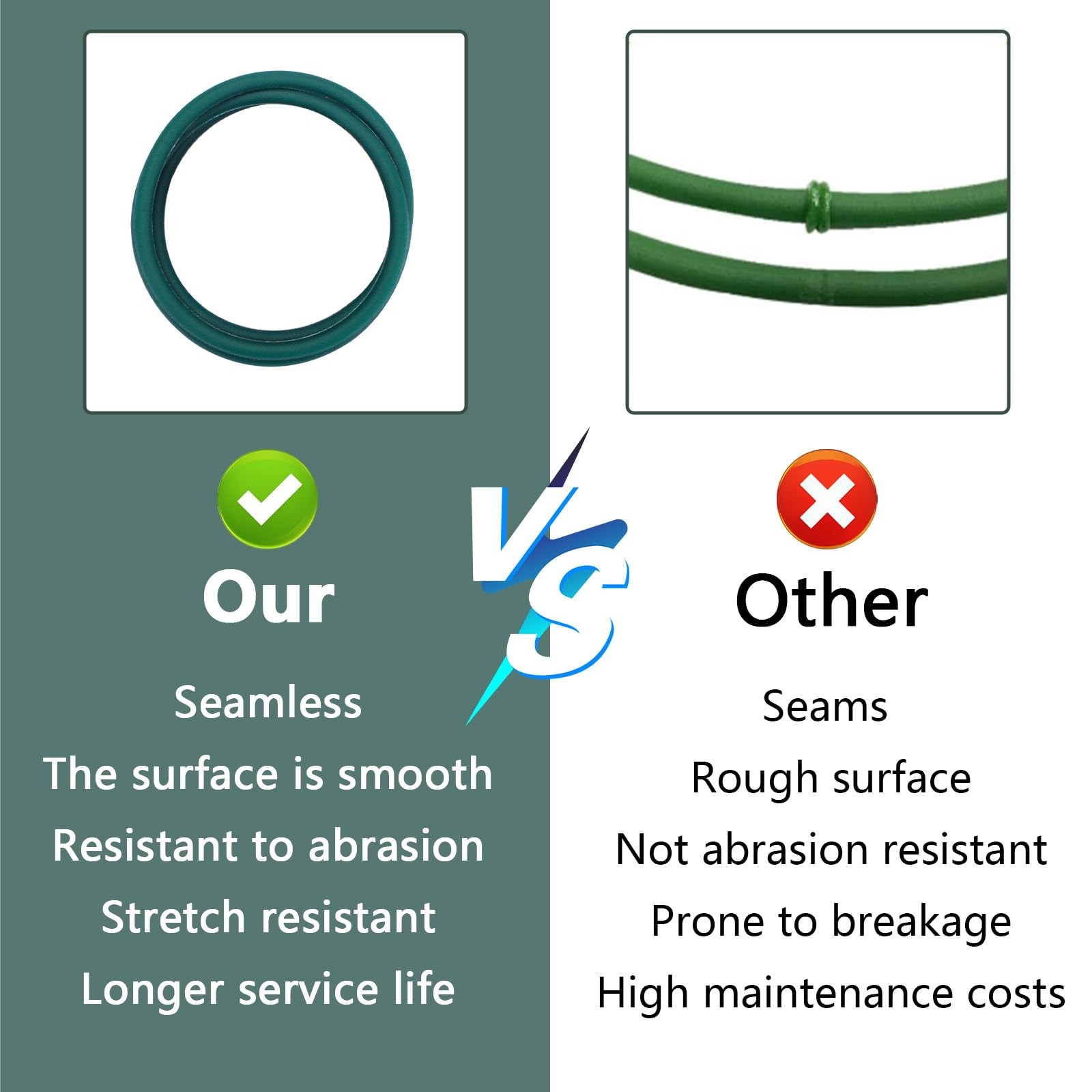 Our

Seamless

The surface is smooth

Resistant to abrasion

Stretch resistant

Longer service life

VS

Other

Seams

Rough surface

Not abrasion resistant

Prone to breakage

High maintenance costs